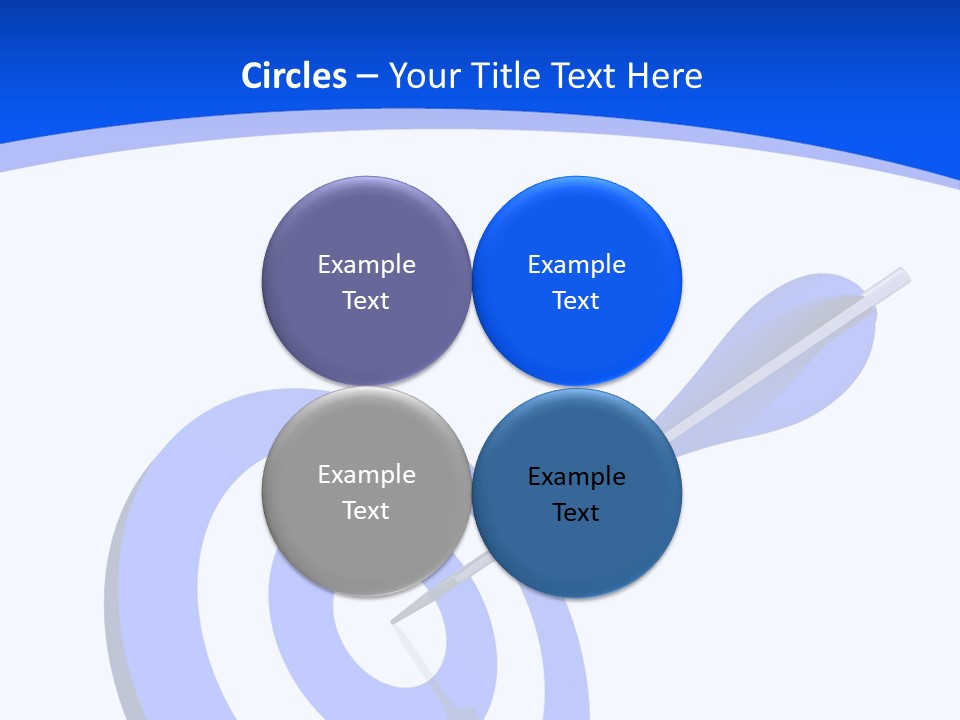 Circles – Your Title Text Here

Example Text

Example Text

Example Text

Example Text